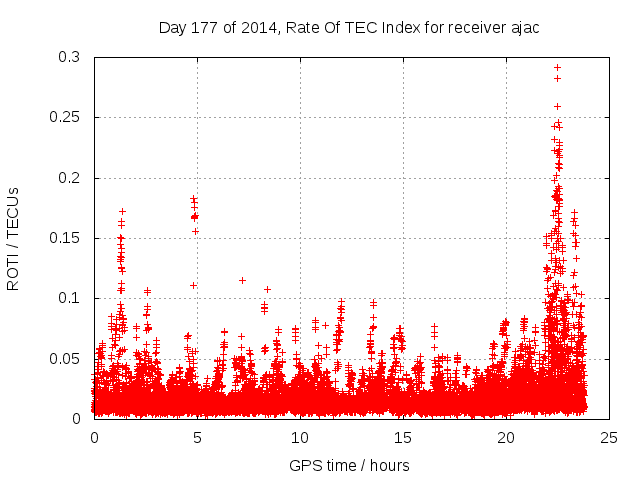 Day 177 of 2014, Rate Of TEC Index for receiver ajac

ROTI / TECUs

0.3
0.25
0.2
0.15
0.1
0.05
0

0
5
10
15
20
25

GPS time / hours